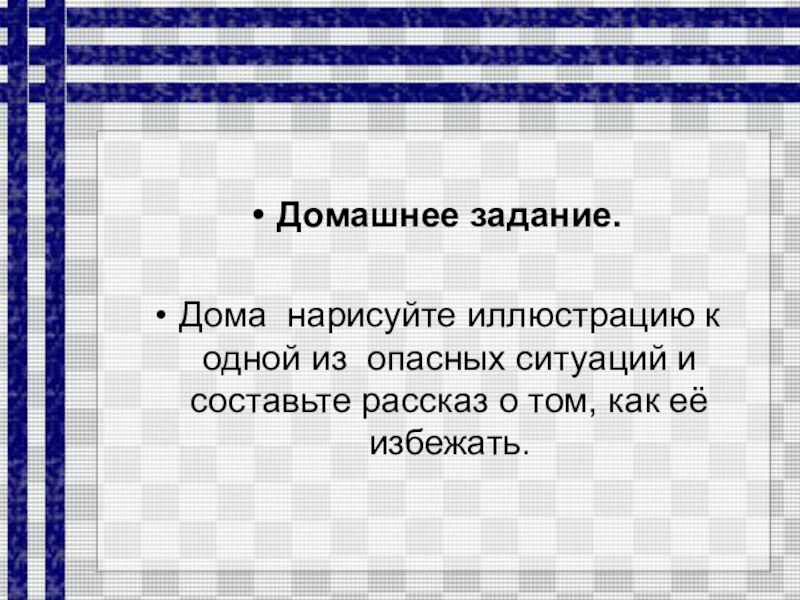 • Домашнее задание.

• Дома  нарисуйте иллюстрацию к одной из  опасных ситуаций и составьте рассказ о том, как её избежать.